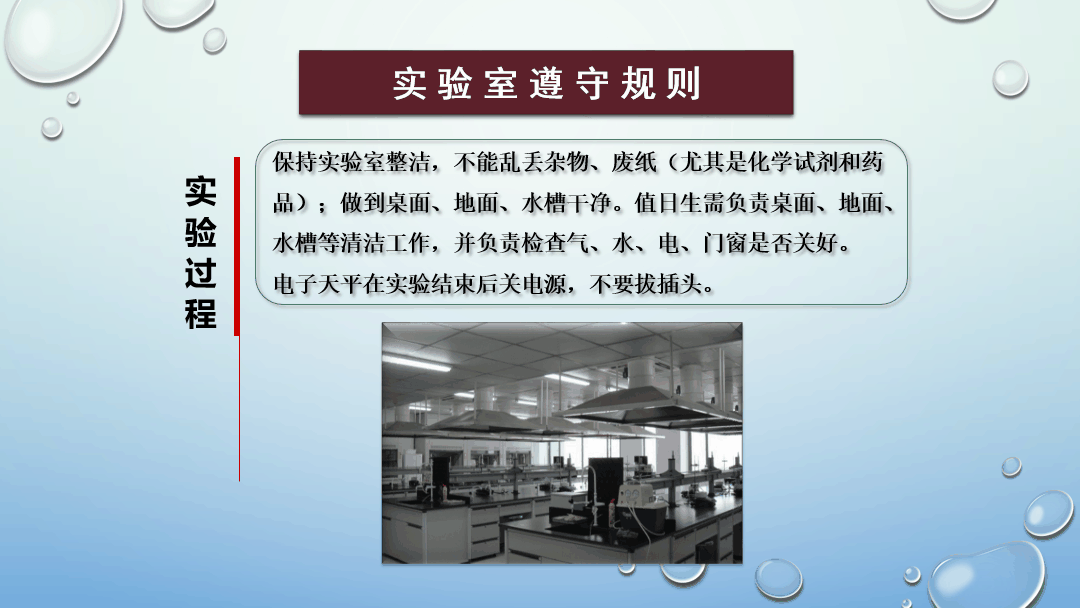 实验室遵守规则

实验过程

保持实验室整洁，不能乱丢杂物、废纸（尤其是化学试剂和药品）；做到桌面、地面、水槽干净。值日生需负责桌面、地面、水槽等清洁工作，并负责检查气、水、电、门窗是否关好。
电子天平在实验结束后关电源，不要拔插头。